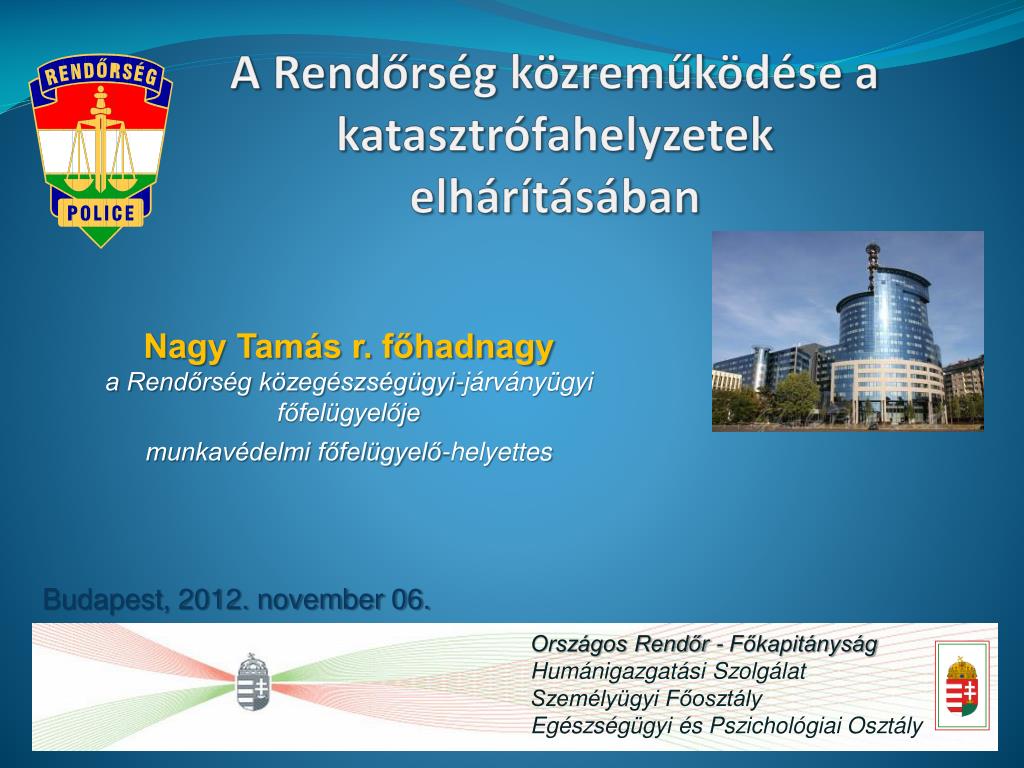 RENDŐRSÉG
POLICE

A Rendőrség közreműködése a katasztrófahelyzetek elhárításában

Nagy Tamás r. főhadnagy
a Rendőrség közegészségügyi-járványügyi főfelügyelője
munkavédelmi főfelügyelő-helyettes

Budapest, 2012. november 06.

Országos Rendőr - Főkapitányság
Humánigazgatási Szolgálat
Személyügyi Főosztály
Egészségügyi és Pszichológiai Osztály